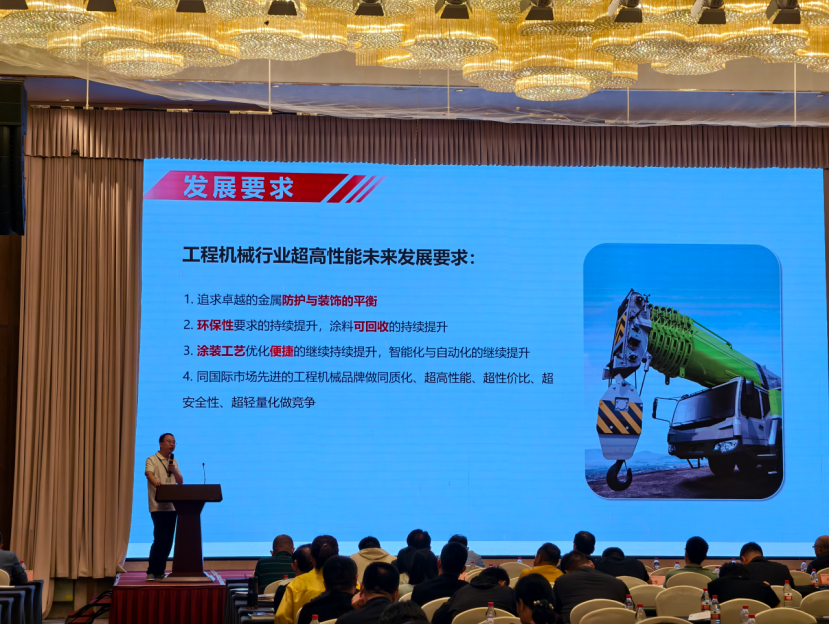 发展要求

工程机械行业超高性能未来发展要求:

1. 追求卓越的金属防护与装饰的平衡
2. 环保性要求的持续提升，涂料可回收的持续提升
3. 涂装工艺优化便捷的继续持续提升，智能化与自动化的继续提升
4. 同国际市场先进的工程机械品牌做同质化、超高性能、超性价比、超安全性、超轻量化做竞争